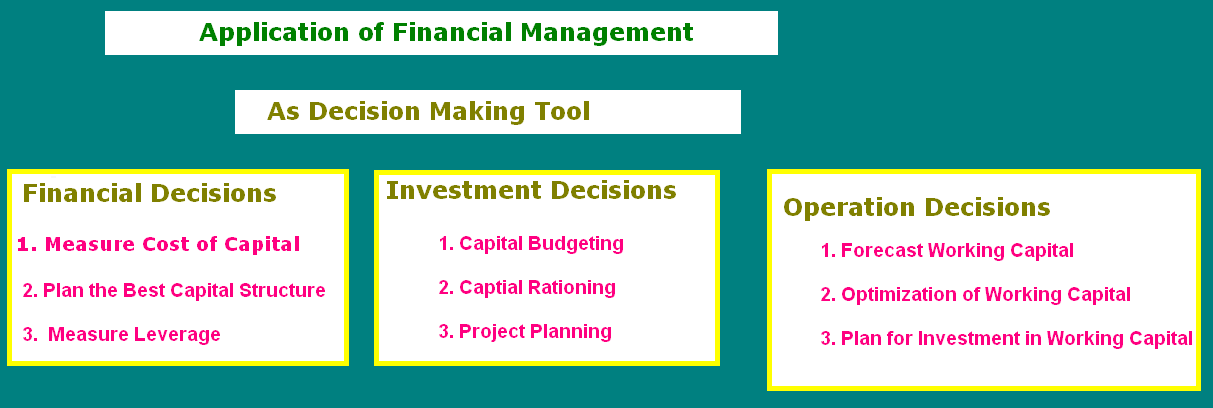 Application of Financial Management

As Decision Making Tool

Financial Decisions

1. Measure Cost of Capital

2. Plan the Best Capital Structure

3. Measure Leverage

Investment Decisions

1. Capital Budgeting

2. Captial Rationing

3. Project Planning

Operation Decisions

1. Forecast Working Capital

2. Optimization of Working Capital

3. Plan for Investment in Working Capital